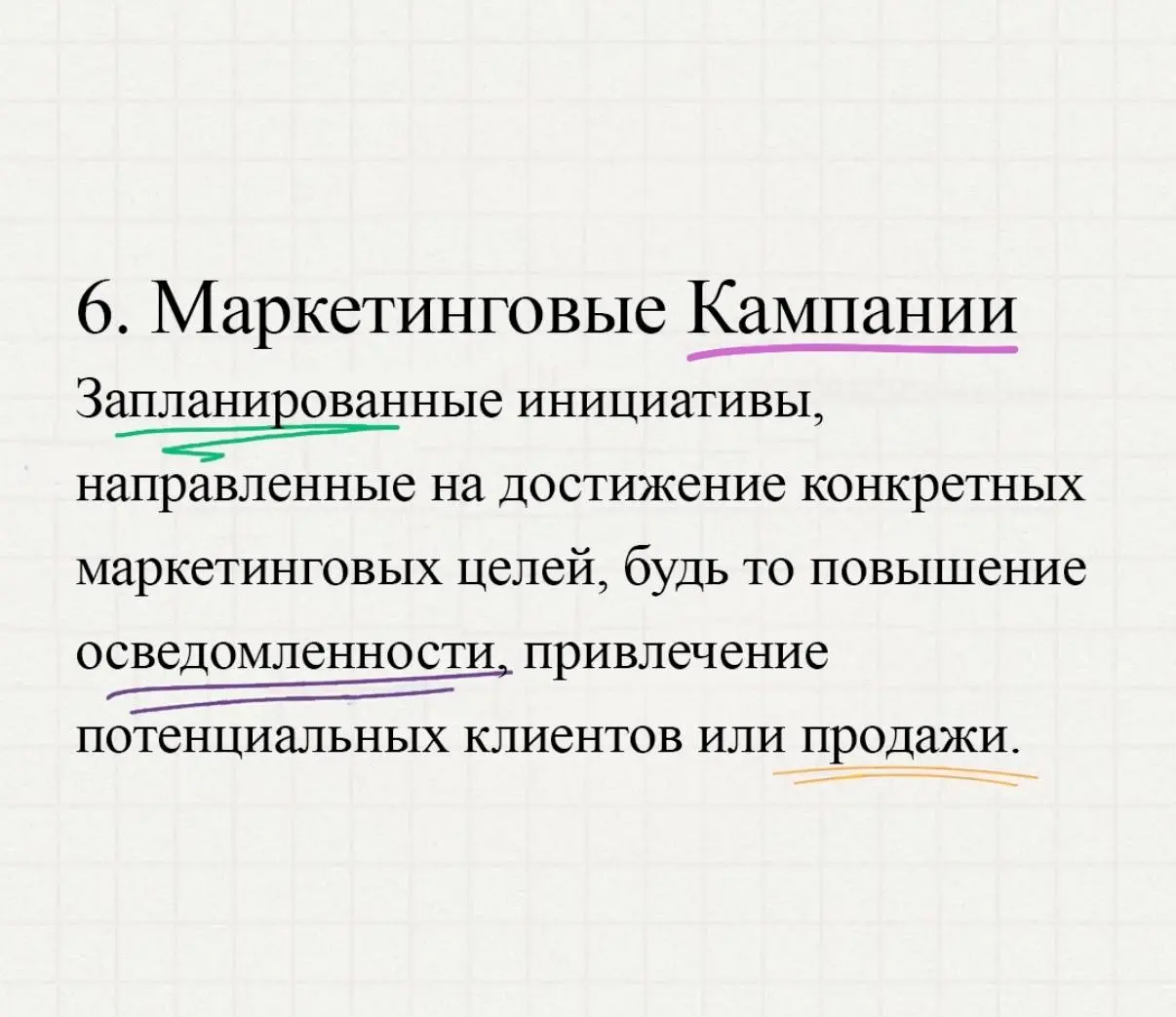 6. Маркетинговые Кампании

Запланированные инициативы, направленные на достижение конкретных маркетинговых целей, будь то повышение осведомленности, привлечение потенциальных клиентов или продажи.